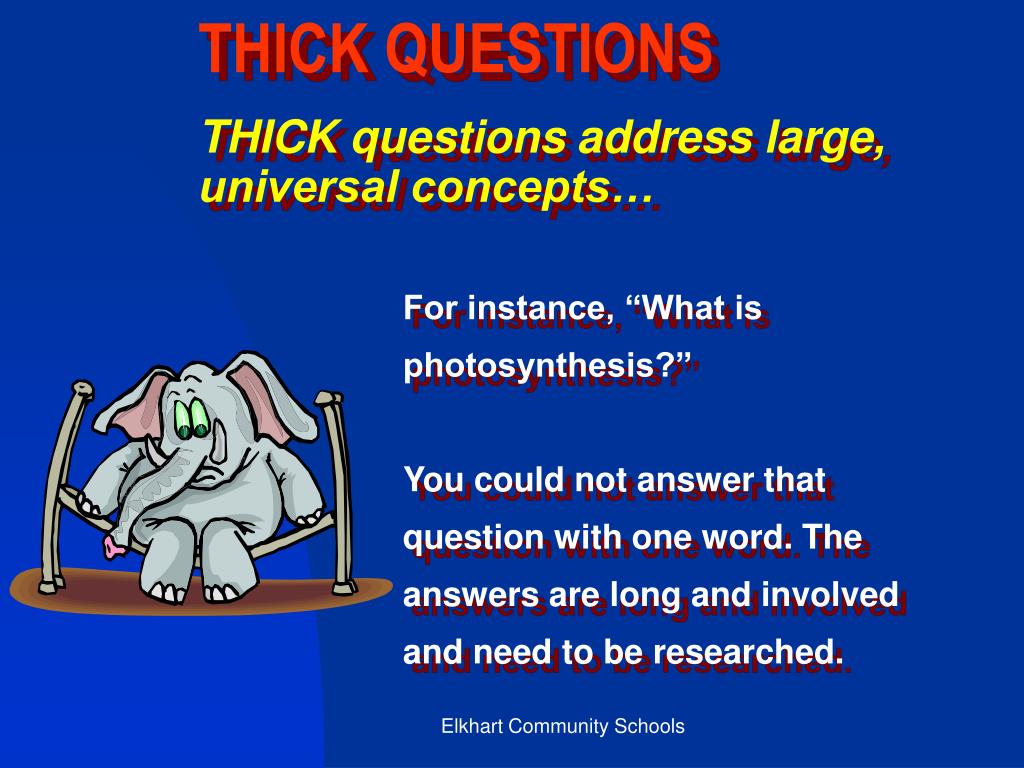 THICK QUESTIONS

THICK questions address large, universal concepts…

For instance, “What is photosynthesis?”

You could not answer that question with one word. The answers are long and involved and need to be researched.

Elkhart Community Schools